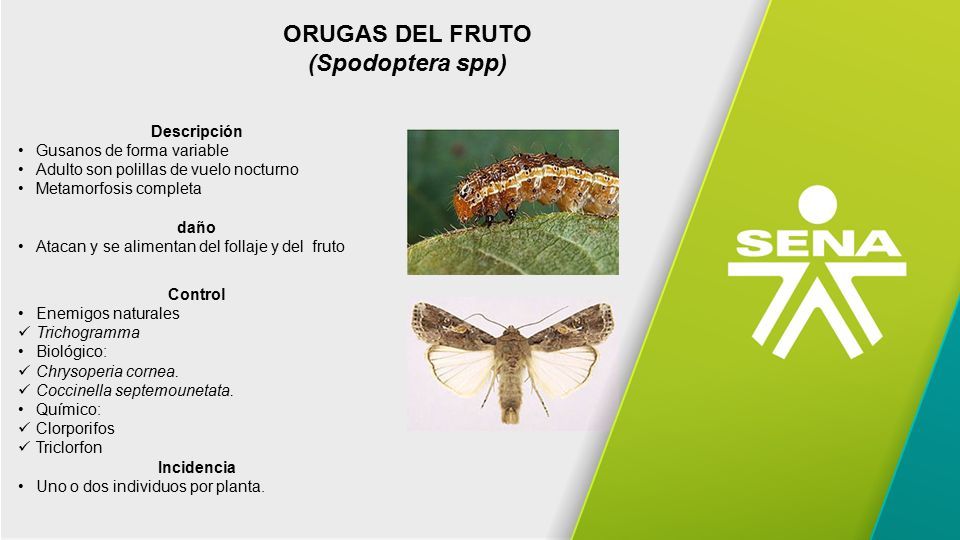 ORUGAS DEL FRUTO
(Spodoptera spp)

Descripción
• Gusanos de forma variable
• Adulto son polillas de vuelo nocturno
• Metamorfosis completa

daño
• Atacan y se alimentan del follaje y del fruto

Control
• Enemigos naturales
✓ Trichogramma
• Biológico:
✓ Chrysoperia cornea.
✓ Coccinella septemounetata.
• Químico:
✓ Clorporifos
✓ Triclorfon
Incidencia
• Uno o dos individuos por planta.

SENA